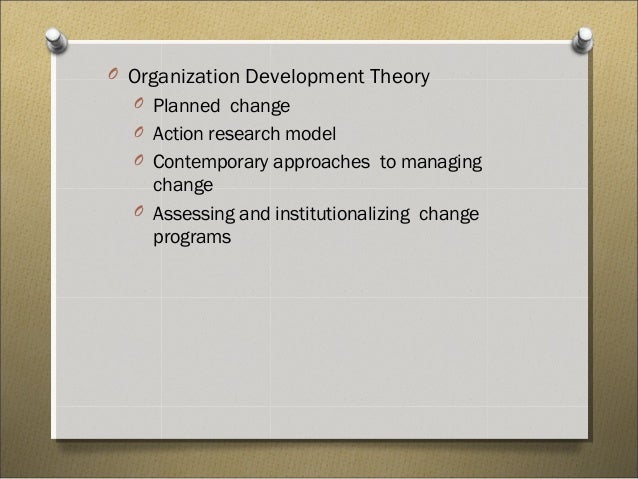 Organization Development Theory

Planned change

Action research model

Contemporary approaches to managing change

Assessing and institutionalizing change programs